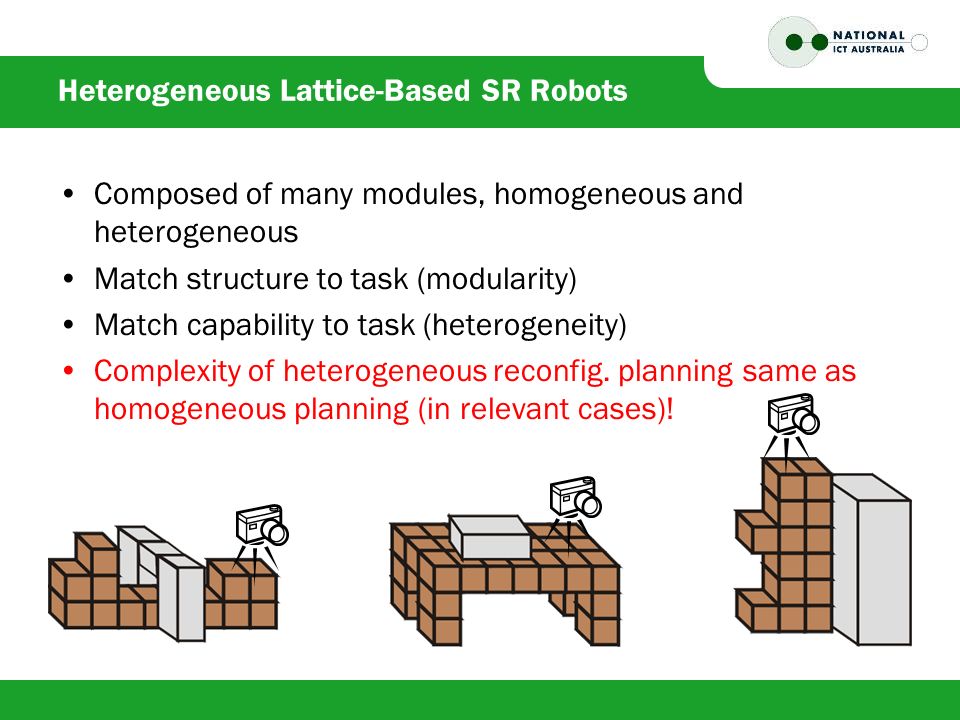 NATIONAL
ICT AUSTRALIA

Heterogeneous Lattice-Based SR Robots

• Composed of many modules, homogeneous and heterogeneous
• Match structure to task (modularity)
• Match capability to task (heterogeneity)
• Complexity of heterogeneous reconfig. planning same as homogeneous planning (in relevant cases)!